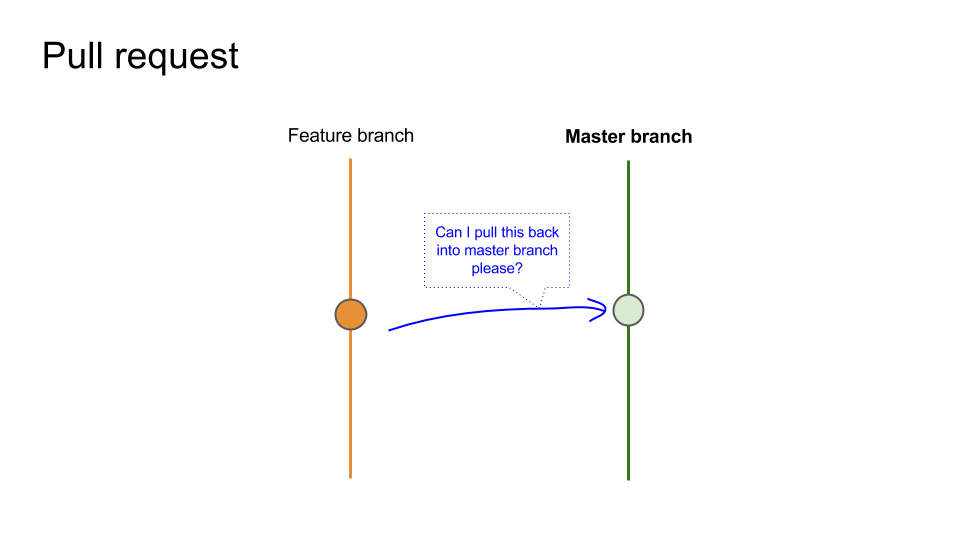 Pull request

Feature branch

Master branch

Can I pull this back into master branch please?